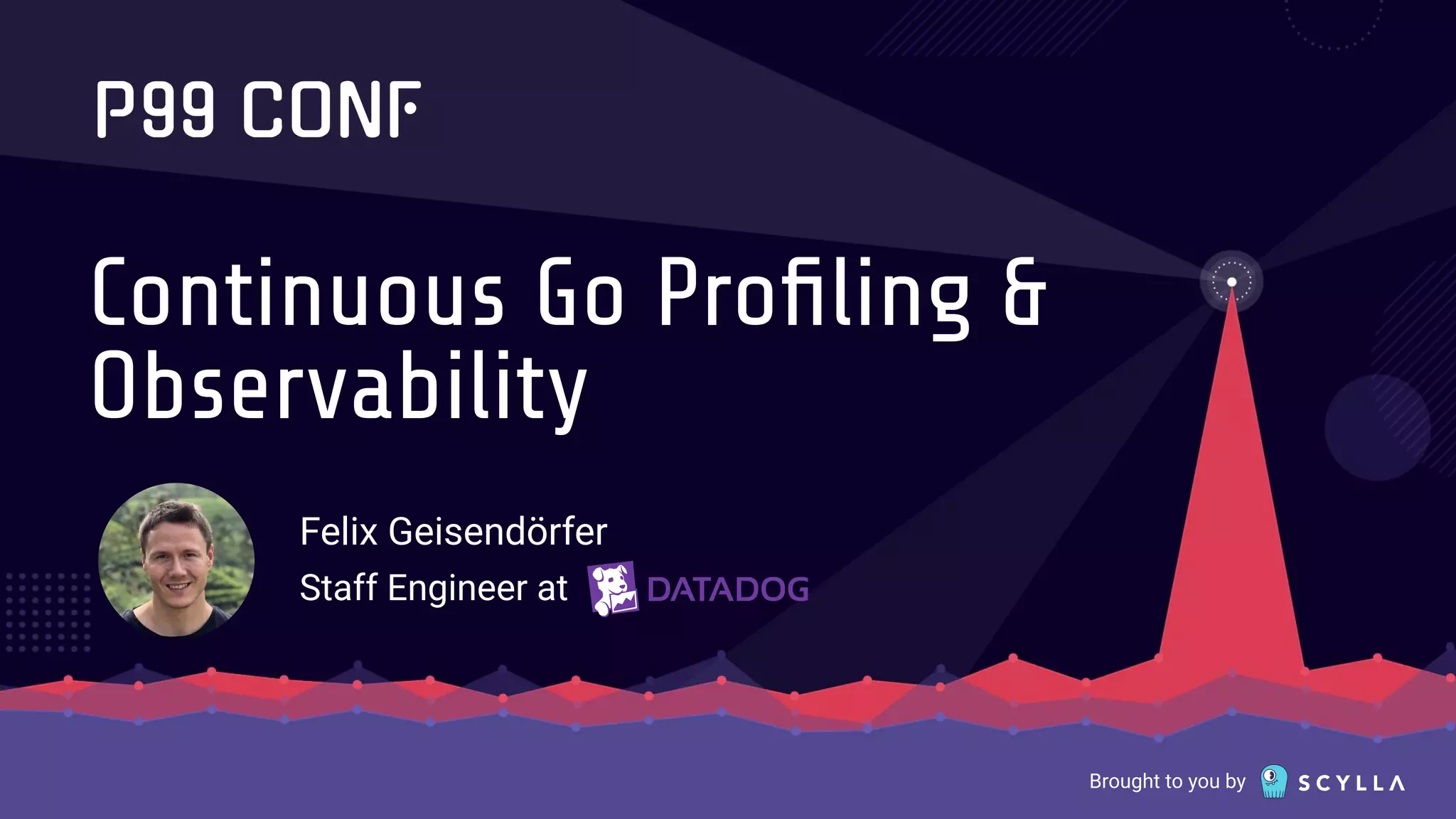 P99 CONF

Continuous Go Profiling & Observability

Felix Geisendörfer
Staff Engineer at DATADOG

Brought to you by SCYLLA